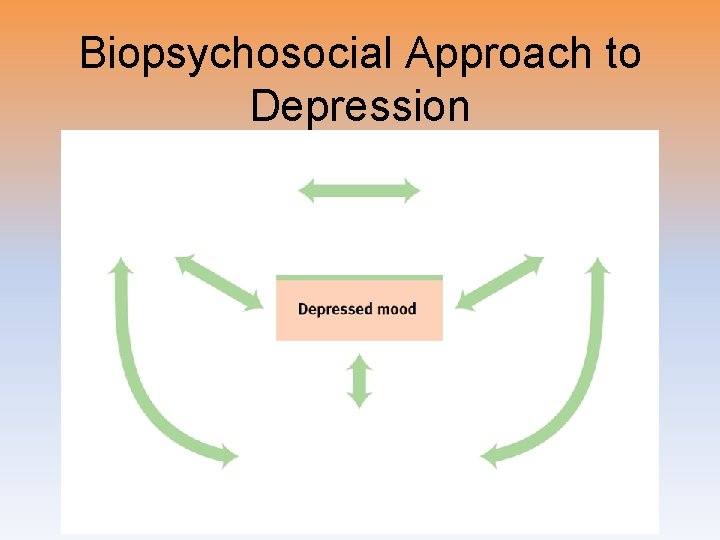 Biopsychosocial Approach to Depression

Depressed mood